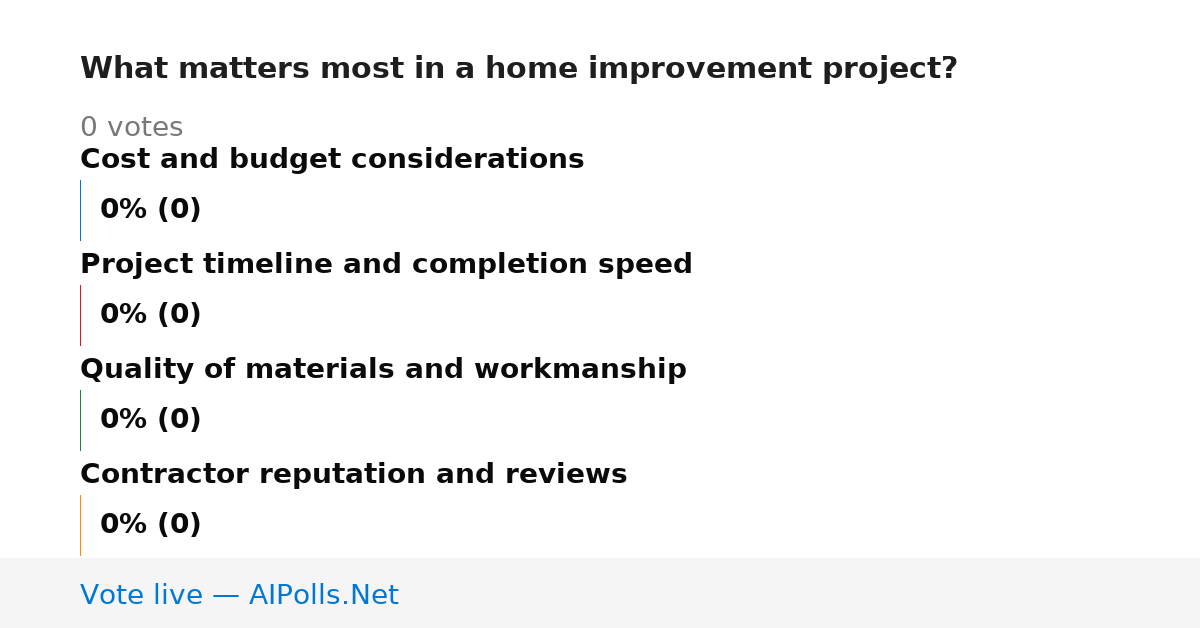 What matters most in a home improvement project?

0 votes

Cost and budget considerations

0% (0)

Project timeline and completion speed

0% (0)

Quality of materials and workmanship

0% (0)

Contractor reputation and reviews

0% (0)

Vote live — AIPolls.Net